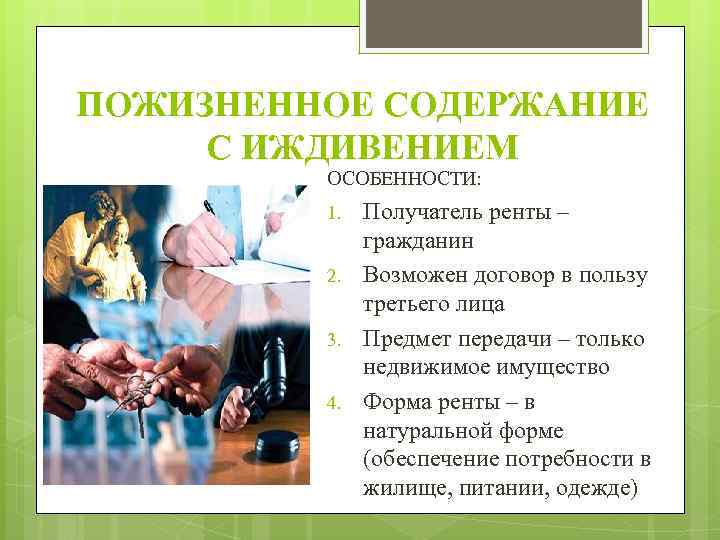 ПОЖИЗНЕННОЕ СОДЕРЖАНИЕ С ИЖДИВЕНИЕМ

ОСОБЕННОСТИ:

1. Получатель ренты – гражданин
2. Возможен договор в пользу третьего лица
3. Предмет передачи – только недвижимое имущество
4. Форма ренты – в натуральной форме (обеспечение потребности в жилище, питании, одежде)